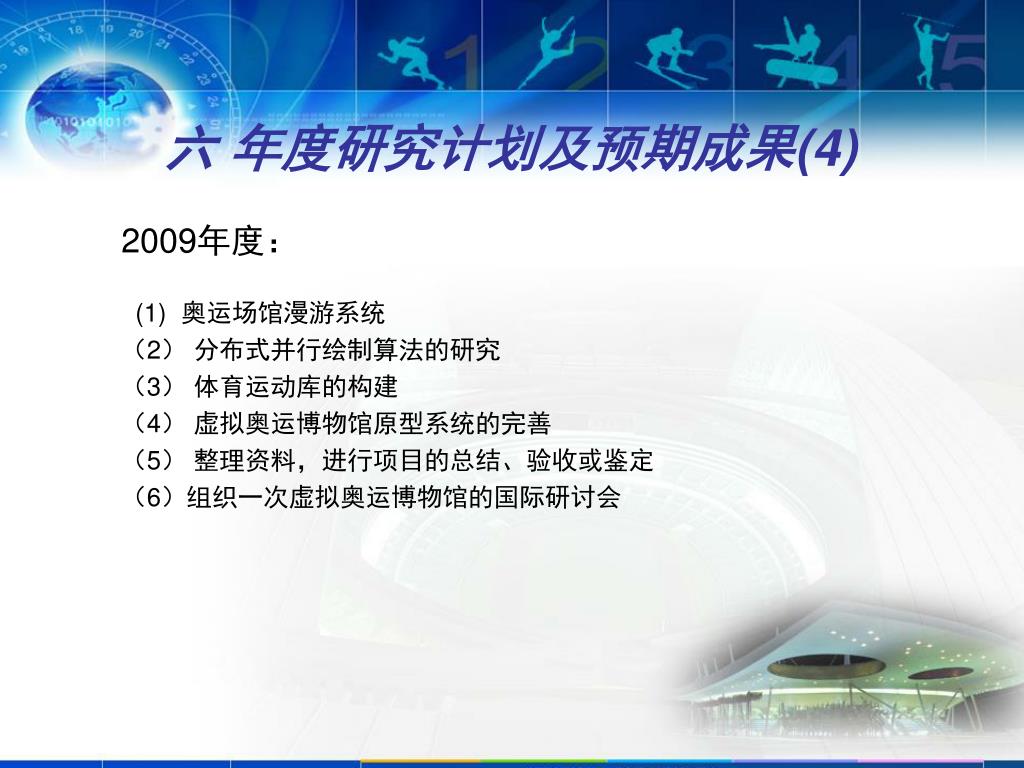 六 年度研究计划及预期成果(4)

2009年度：

(1) 奥运场馆漫游系统
（2） 分布式并行绘制算法的研究
（3） 体育运动库的构建
（4） 虚拟奥运博物馆原型系统的完善
（5） 整理资料，进行项目的总结、验收或鉴定
（6）组织一次虚拟奥运博物馆的国际研讨会